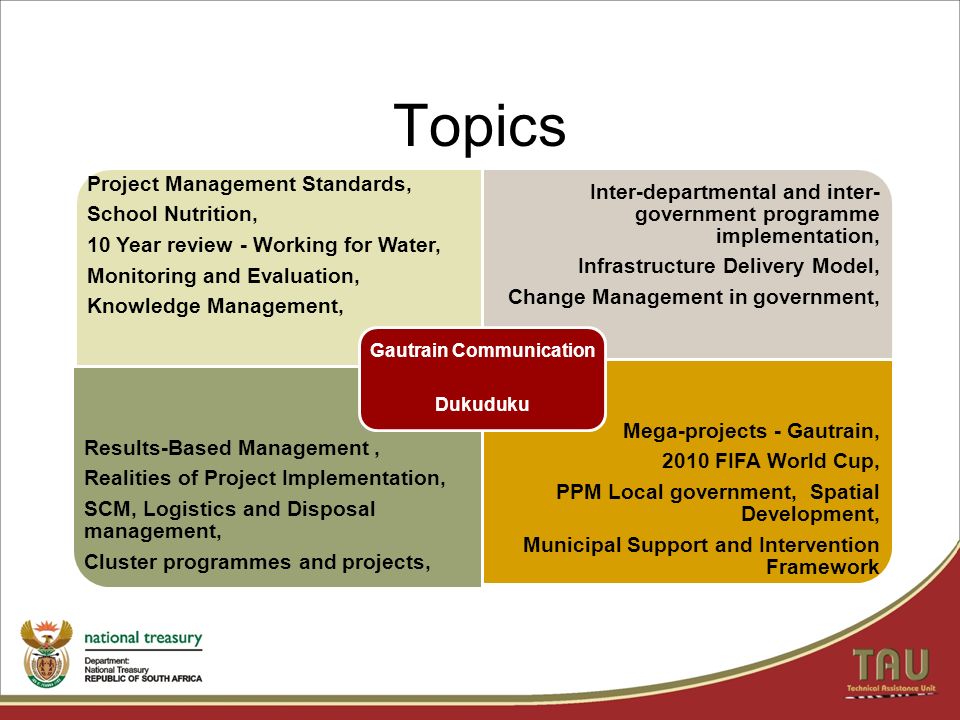 Topics

Project Management Standards,

School Nutrition,

10 Year review - Working for Water,

Monitoring and Evaluation,

Knowledge Management,

Inter-departmental and inter-government programme implementation,

Infrastructure Delivery Model,

Change Management in government,

Gautrain Communication

Dukuduku

Results-Based Management ,

Realities of Project Implementation,

SCM, Logistics and Disposal management,

Cluster programmes and projects,

Mega-projects - Gautrain,

2010 FIFA World Cup,

PPM Local government, Spatial Development,

Municipal Support and Intervention Framework

national treasury
Department:
National Treasury
REPUBLIC OF SOUTH AFRICA

TAU
Technical Assistance Unit